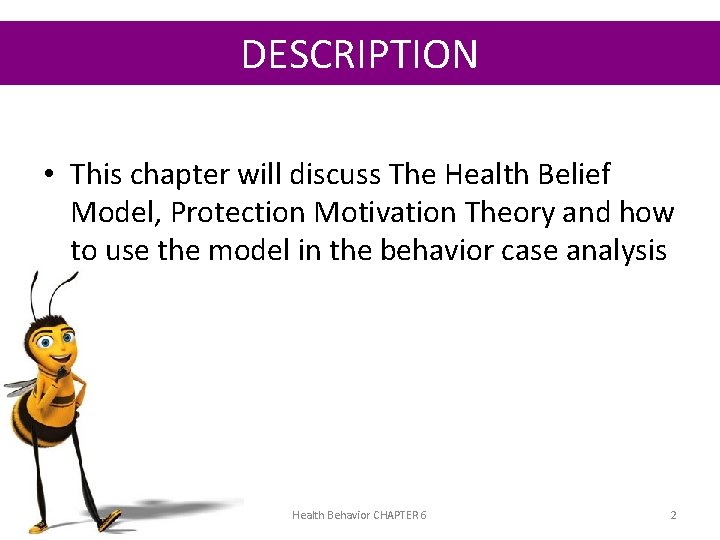 DESCRIPTION

• This chapter will discuss The Health Belief Model, Protection Motivation Theory and how to use the model in the behavior case analysis

Health Behavior CHAPTER 6

2